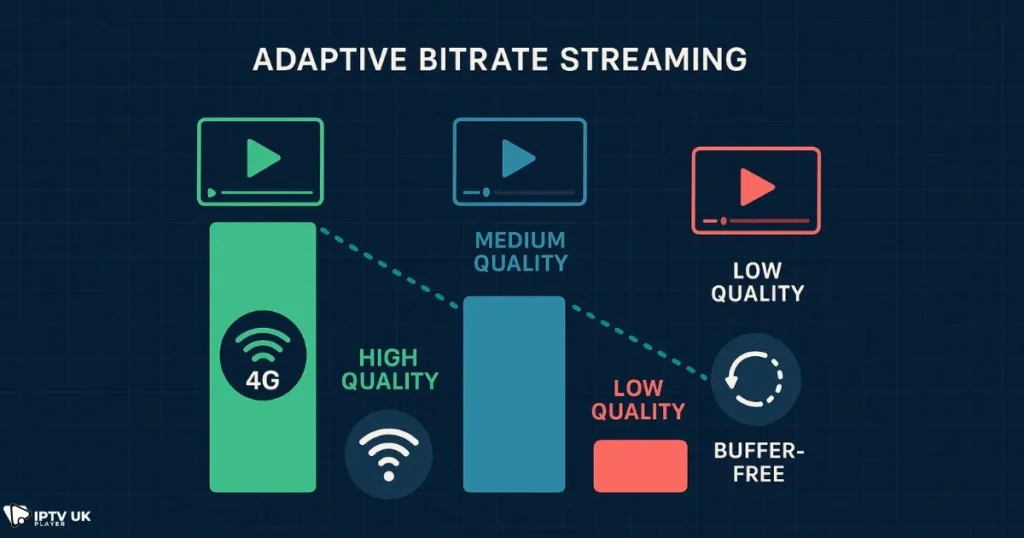 ADAPTIVE BITRATE STREAMING

4G

HIGH QUALITY

MEDIUM QUALITY

LOW QUALITY

LOW QUALITY

BUFFER-FREE

IPTV UK PLAYER